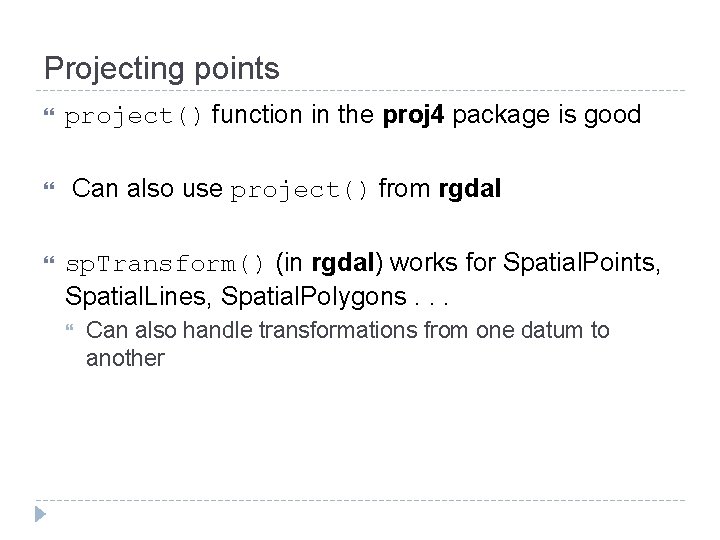 Projecting points

project() function in the proj4 package is good

Can also use project() from rgdal

spTransform() (in rgdal) works for SpatialPoints, SpatialLines, SpatialPolygons . . .

Can also handle transformations from one datum to another